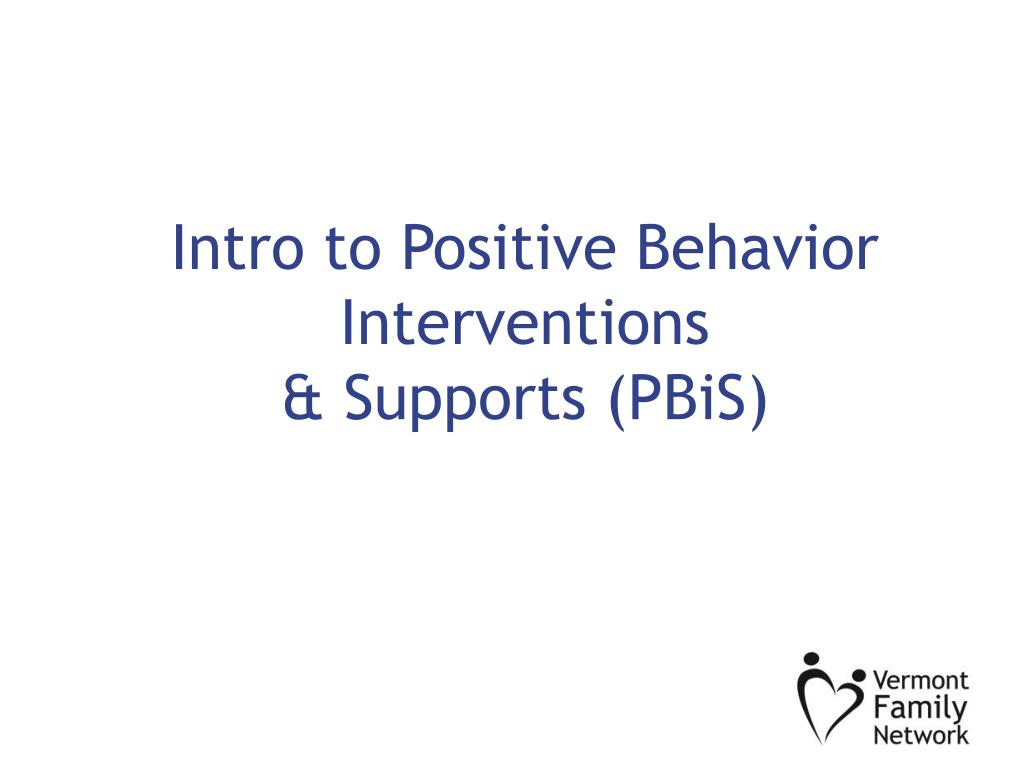 Intro to Positive Behavior Interventions
& Supports (PBiS)

Vermont
Family
Network